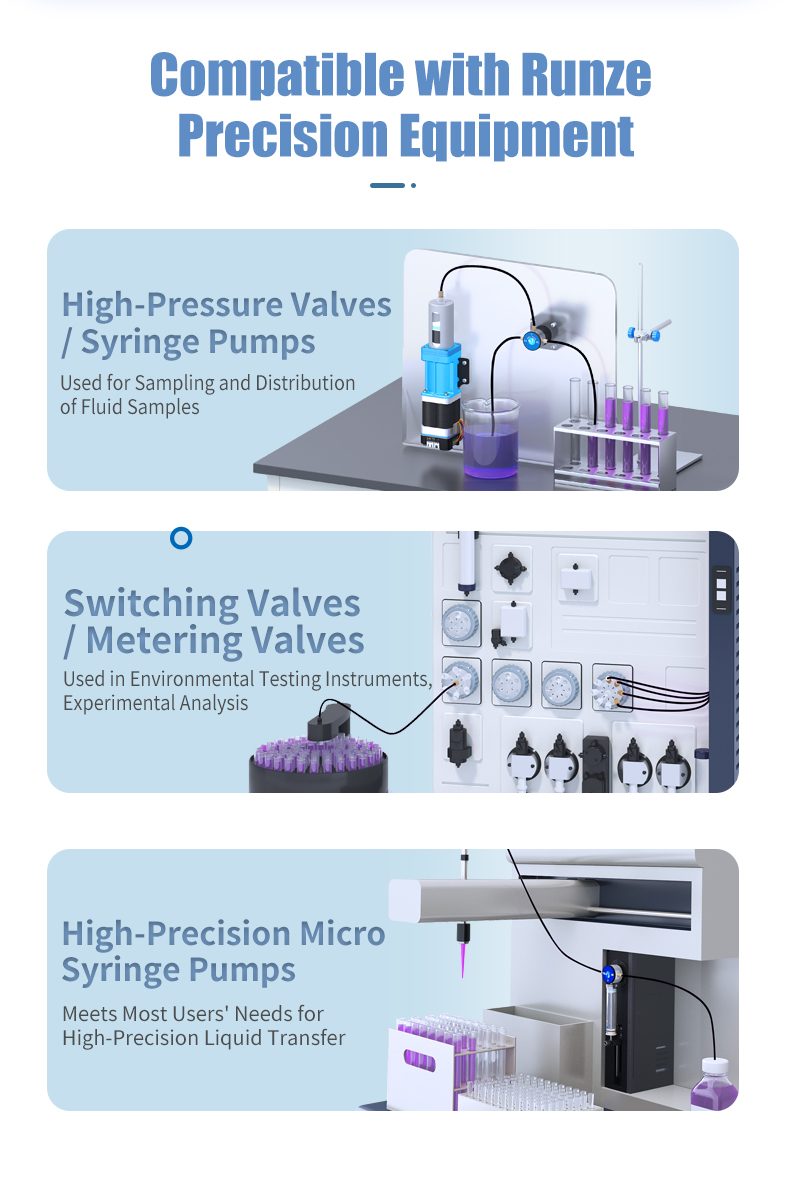 Compatible with Runze Precision Equipment

High-Pressure Valves / Syringe Pumps

Used for Sampling and Distribution of Fluid Samples

Switching Valves / Metering Valves

Used in Environmental Testing Instruments, Experimental Analysis

High-Precision Micro Syringe Pumps

Meets Most Users' Needs for High-Precision Liquid Transfer